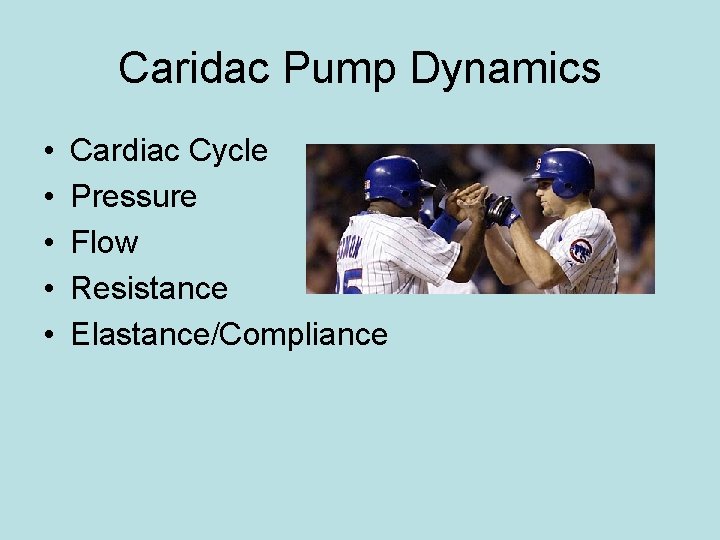 Caridac Pump Dynamics

• Cardiac Cycle
• Pressure
• Flow
• Resistance
• Elastance/Compliance